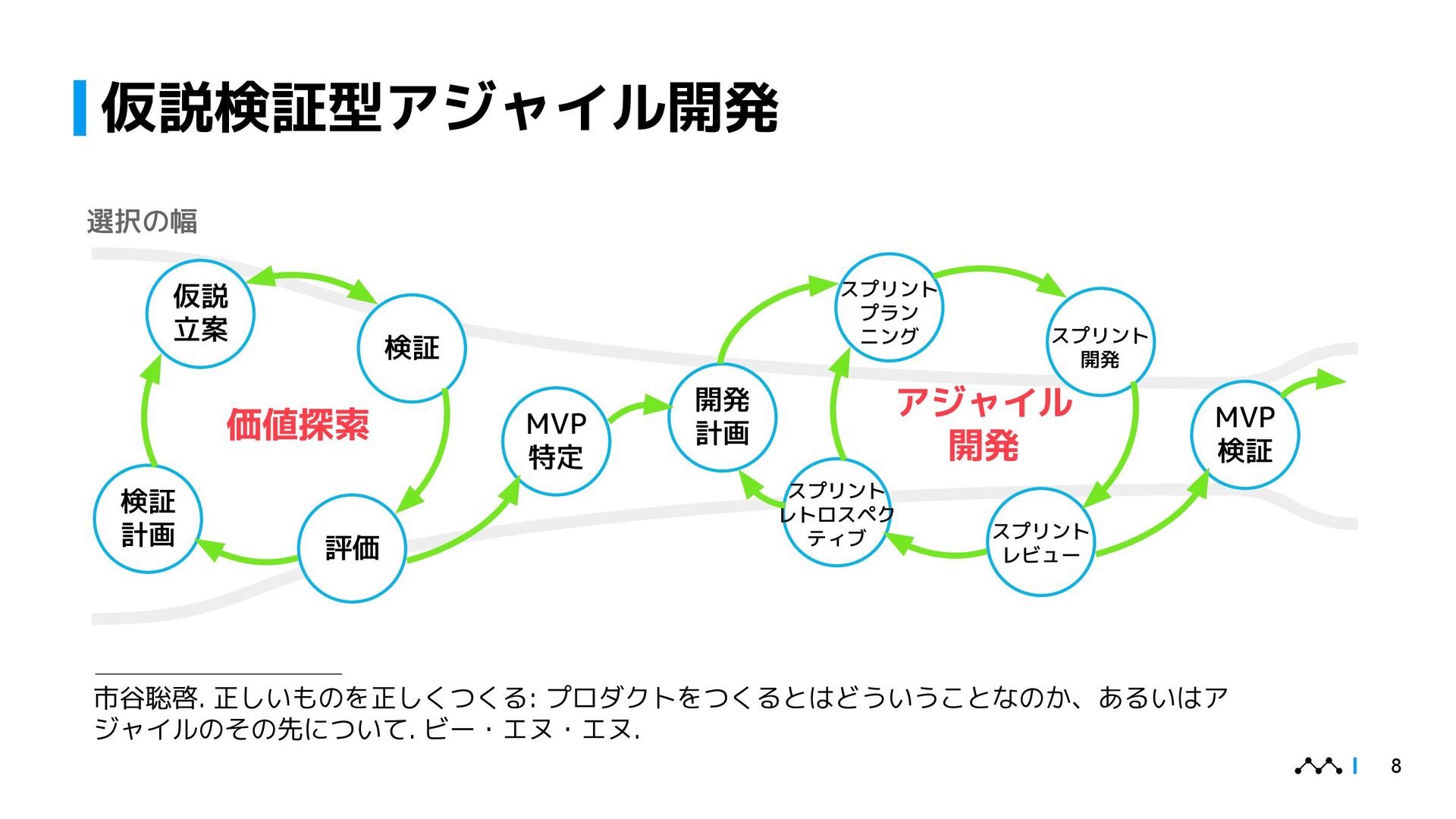 仮説検証型アジャイル開発

選択の幅

仮説立案

検証

価値探索

検証計画

評価

MVP特定

開発計画

スプリントプランニング

スプリント開発

アジャイル開発

スプリントレトロスペクティブ

スプリントレビュー

MVP検証

市谷聡啓. 正しいものを正しくつくる: プロダクトをつくるとはどういうことなのか、あるいはアジャイルのその先について. ビー・エヌ・エヌ.

8